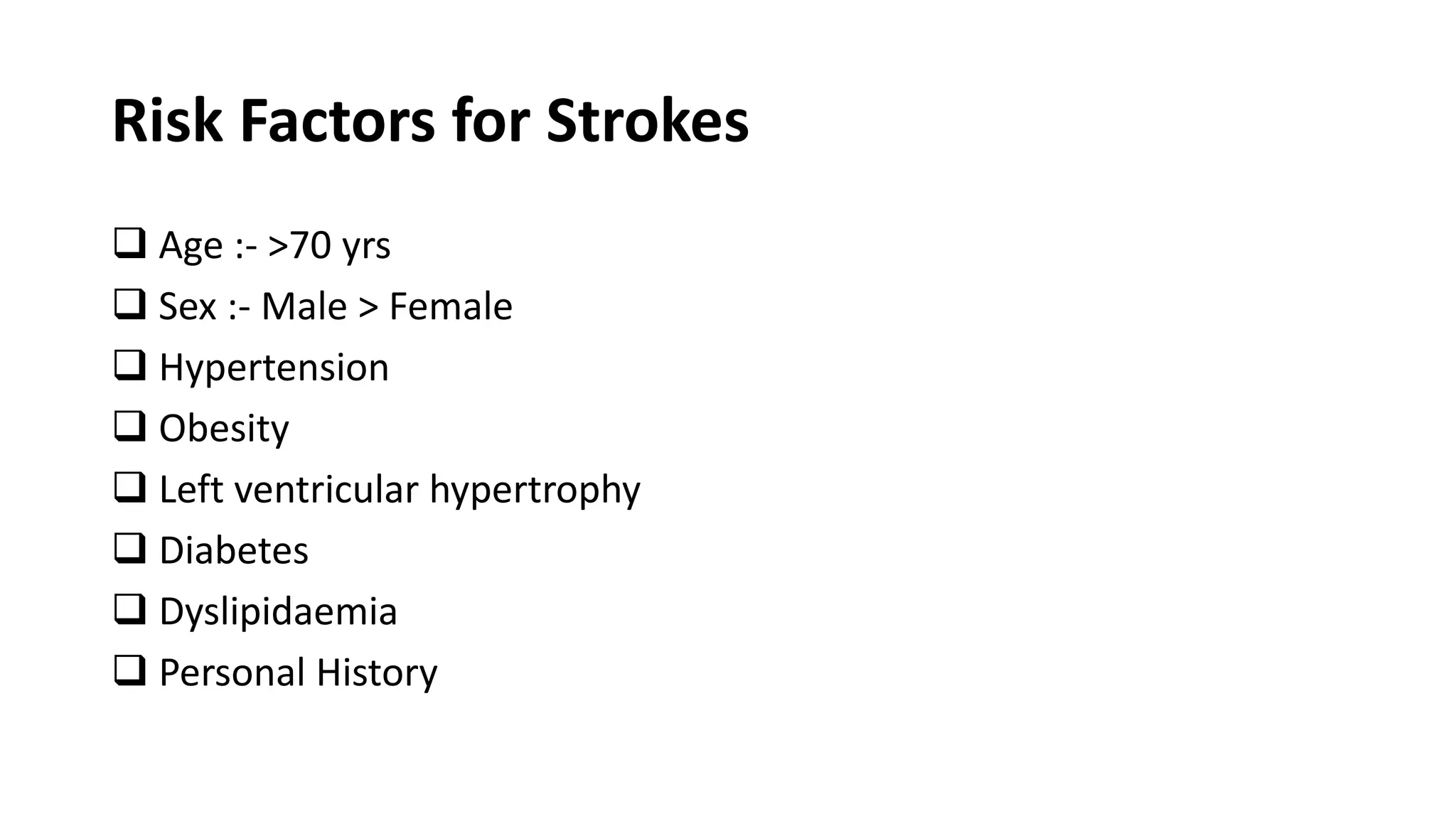 Risk Factors for Strokes

❑ Age :- >70 yrs
❑ Sex :- Male > Female
❑ Hypertension
❑ Obesity
❑ Left ventricular hypertrophy
❑ Diabetes
❑ Dyslipidaemia
❑ Personal History